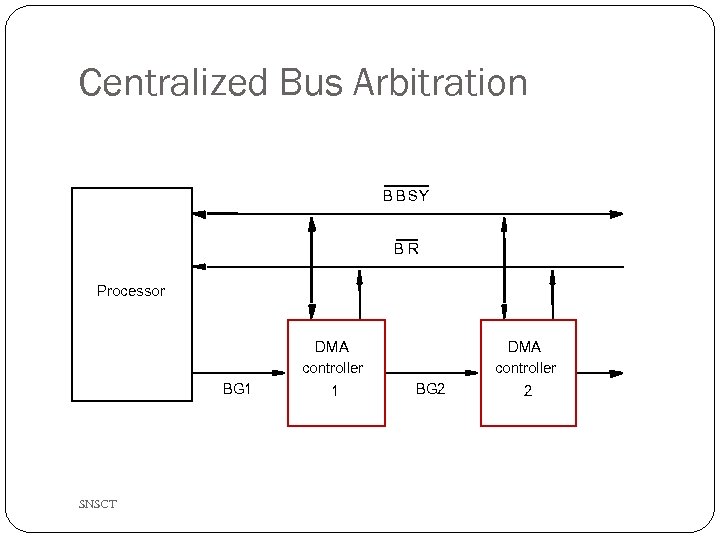 Centralized Bus Arbitration

$\overline{BBSY}$

$\overline{BR}$

Processor

DMA controller 1

DMA controller 2

BG1

BG2

SNSCT